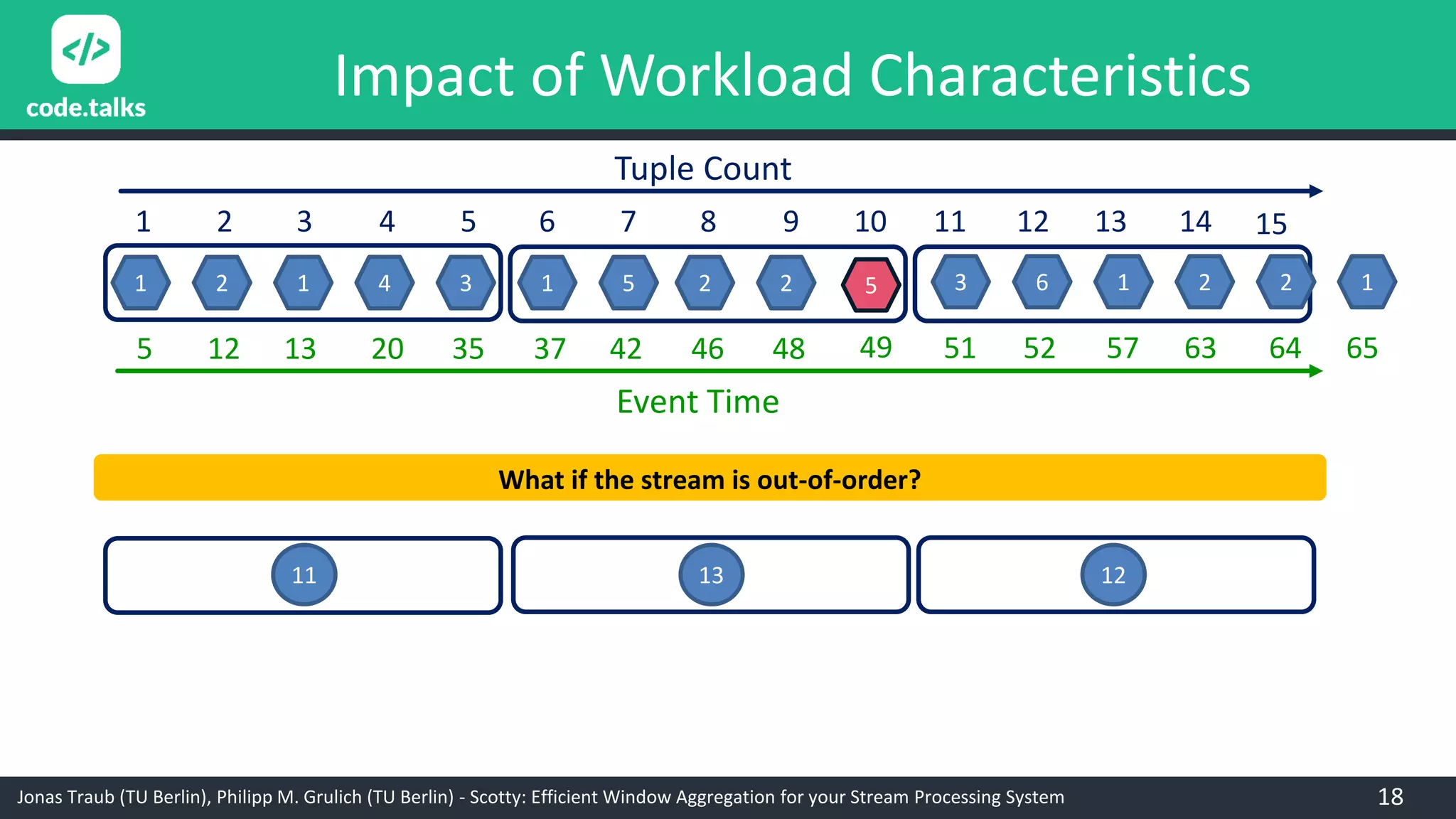 </>
code.talks

Impact of Workload Characteristics

Tuple Count

1 2 3 4 5 6 7 8 9 10 11 12 13 14 15

1 2 1 4 3 1 5 2 2 5 3 6 1 2 2 1

5 12 13 20 35 37 42 46 48 49 51 52 57 63 64 65

Event Time

What if the stream is out-of-order?

11 13 12

Jonas Traub (TU Berlin), Philipp M. Grulich (TU Berlin) - Scotty: Efficient Window Aggregation for your Stream Processing System

18